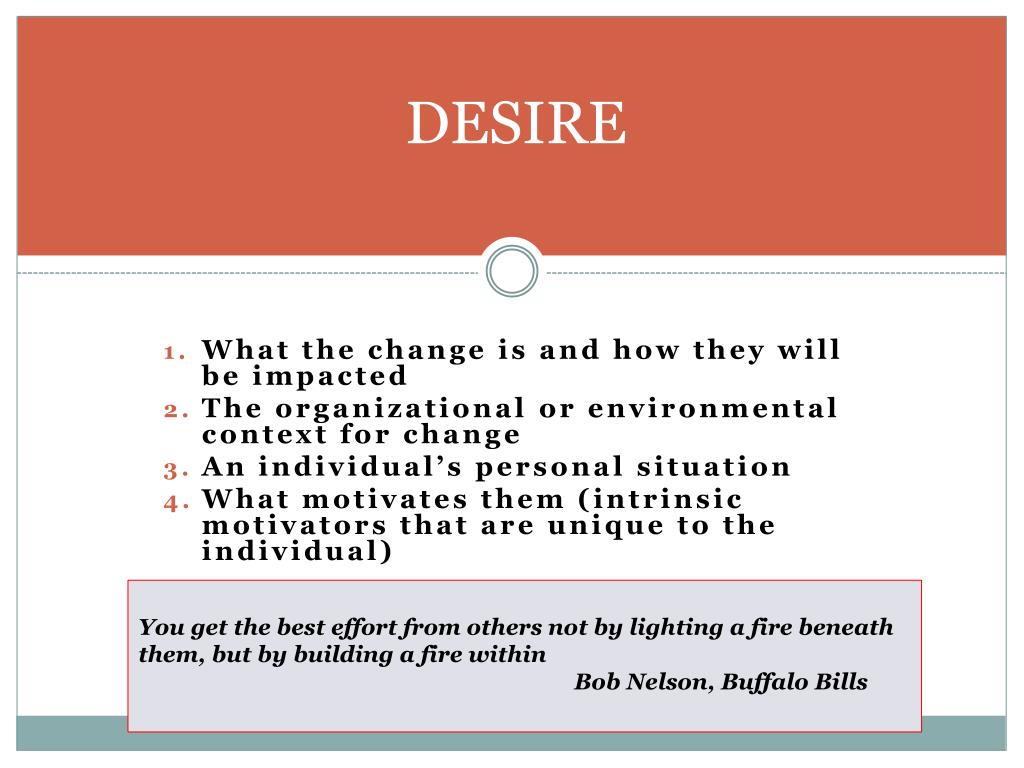 DESIRE

1. What the change is and how they will be impacted
2. The organizational or environmental context for change
3. An individual's personal situation
4. What motivates them (intrinsic motivators that are unique to the individual)

You get the best effort from others not by lighting a fire beneath them, but by building a fire within

Bob Nelson, Buffalo Bills